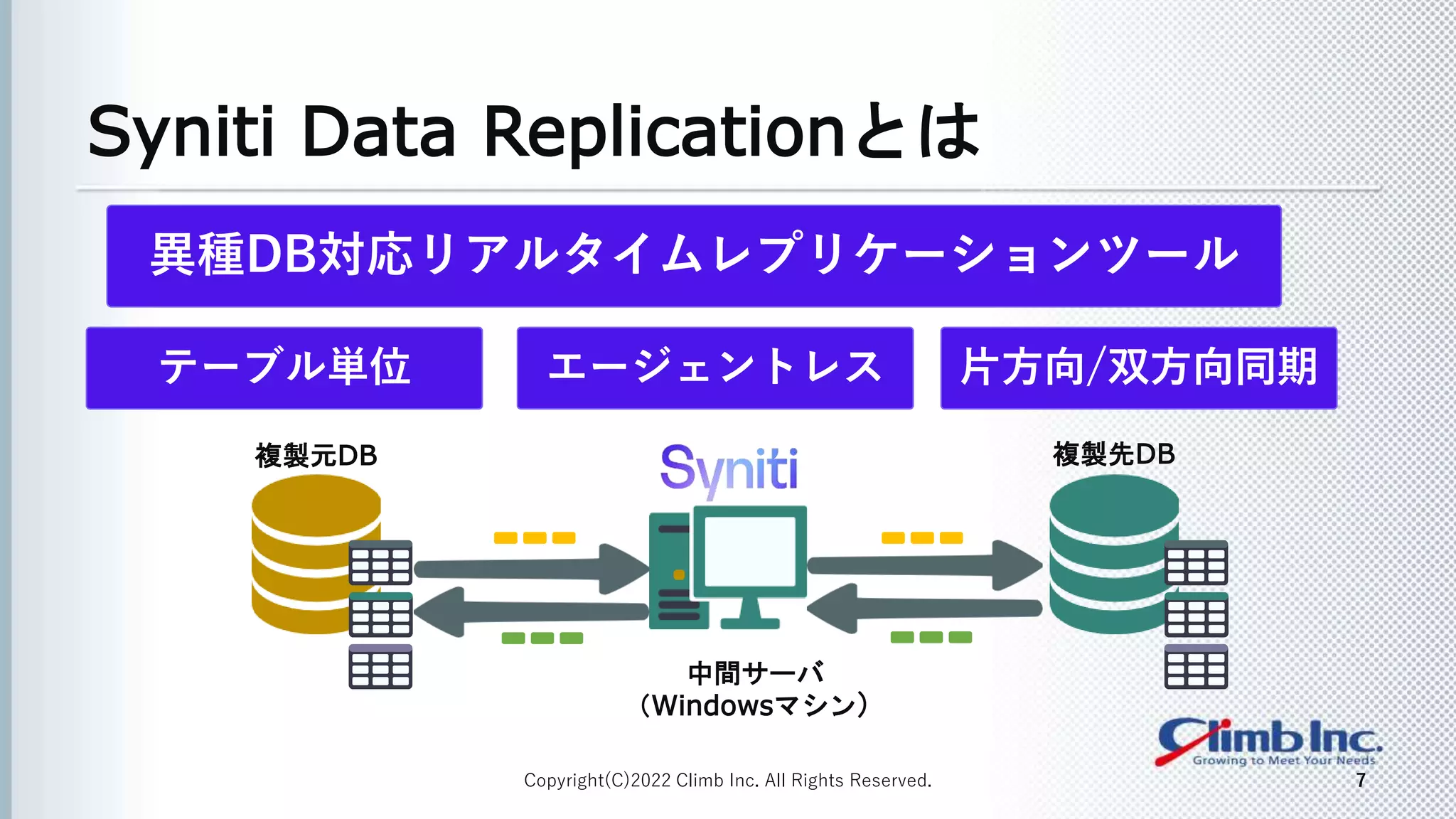 Syniti Data Replicationとは

異種DB対応リアルタイムレプリケーションツール

テーブル単位

エージェントレス

片方向/双方向同期

複製元DB

Syniti

複製先DB

中間サーバ
(Windowsマシン)

Climb Inc.
Growing to Meet Your Needs

Copyright(C)2022 Climb Inc. All Rights Reserved.

7